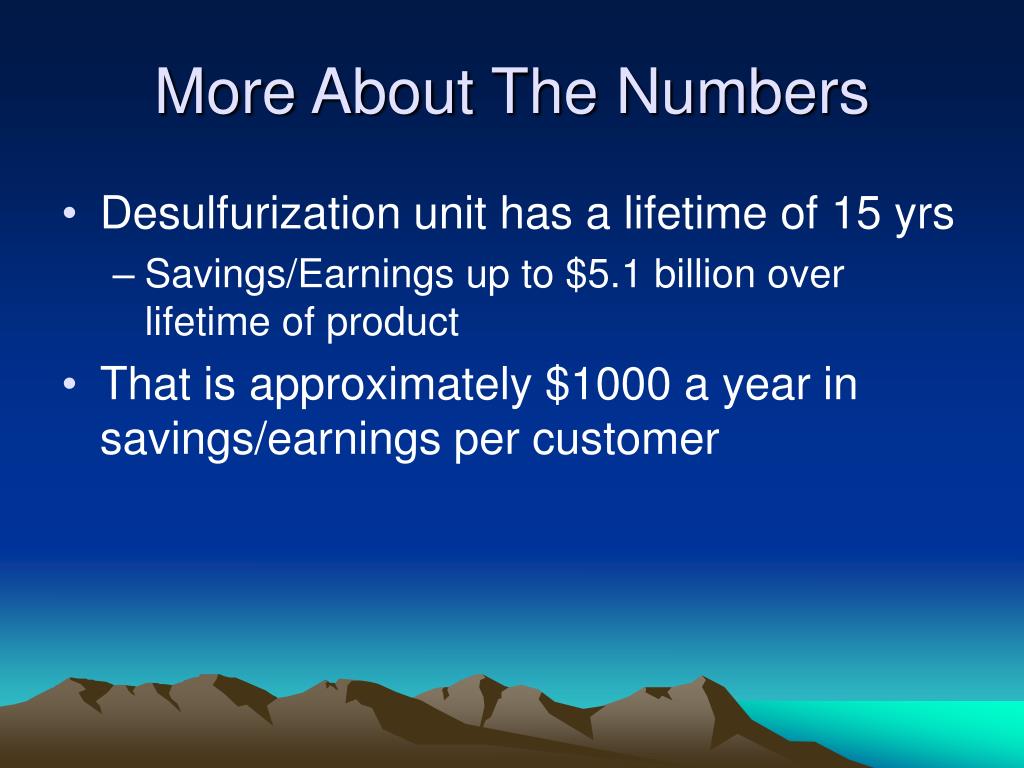 More About The Numbers

• Desulfurization unit has a lifetime of 15 yrs
  – Savings/Earnings up to \$5.1 billion over lifetime of product
• That is approximately \$1000 a year in savings/earnings per customer